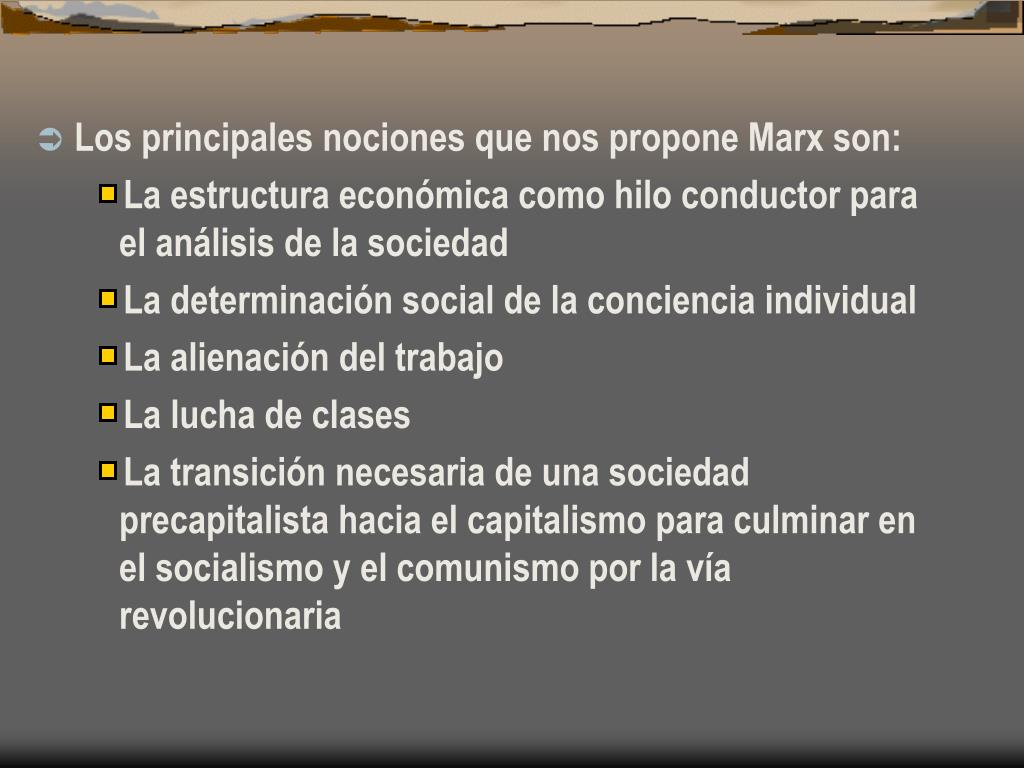 Los principales nociones que nos propone Marx son:

La estructura económica como hilo conductor para el análisis de la sociedad

La determinación social de la conciencia individual

La alienación del trabajo

La lucha de clases

La transición necesaria de una sociedad precapitalista hacia el capitalismo para culminar en el socialismo y el comunismo por la vía revolucionaria